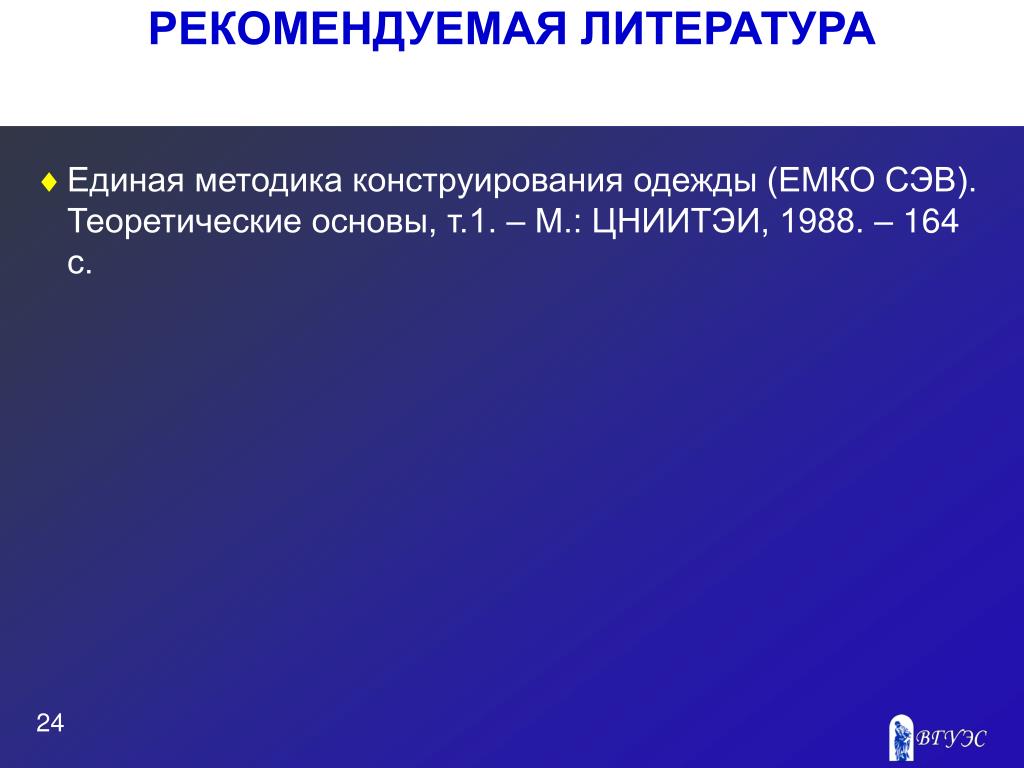 РЕКОМЕНДУЕМАЯ ЛИТЕРАТУРА

♦ Единая методика конструирования одежды (ЕМКО СЭВ). Теоретические основы, т.1. – М.: ЦНИИТЭИ, 1988. – 164 с.

24

ВГУЭС